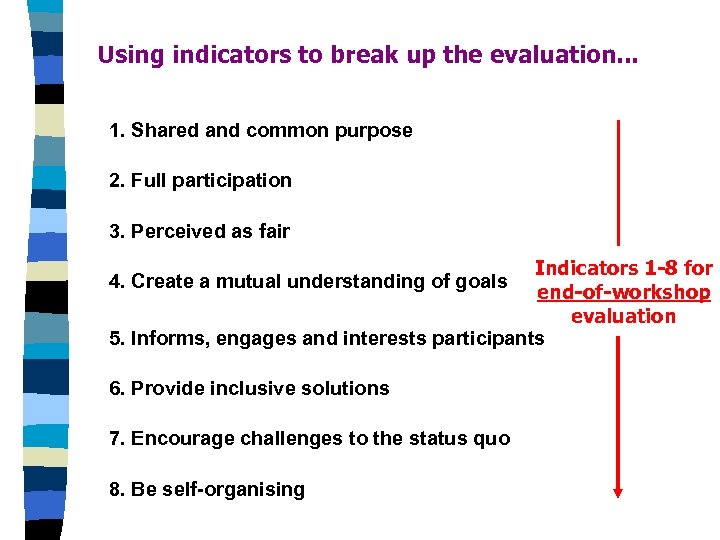 Using indicators to break up the evaluation...

1. Shared and common purpose

2. Full participation

3. Perceived as fair

4. Create a mutual understanding of goals

5. Informs, engages and interests participants

6. Provide inclusive solutions

7. Encourage challenges to the status quo

8. Be self-organising

Indicators 1-8 for end-of-workshop evaluation